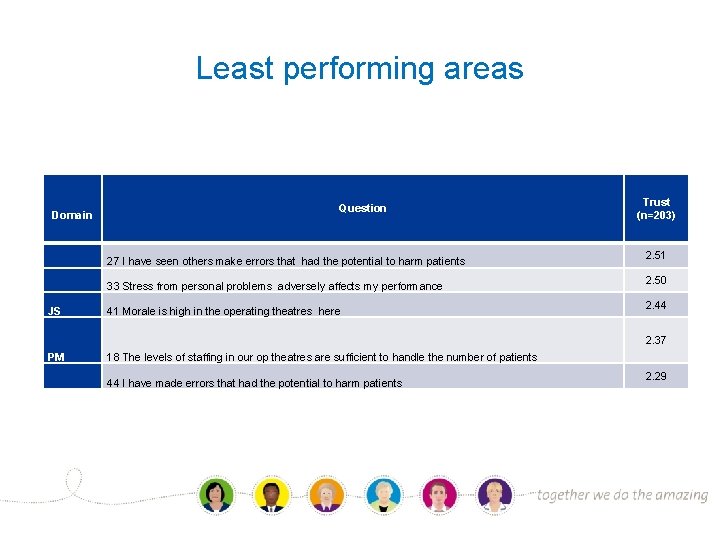 Least performing areas

| Domain | Question | Trust (n=203) |
|---|---|---|
| | 27 I have seen others make errors that had the potential to harm patients | 2.51 |
| | 33 Stress from personal problems adversely affects my performance | 2.50 |
| JS | 41 Morale is high in the operating theatres here | 2.44 |
| PM | 18 The levels of staffing in our op theatres are sufficient to handle the number of patients | 2.37 |
| | 44 I have made errors that had the potential to harm patients | 2.29 |

together we do the amazing